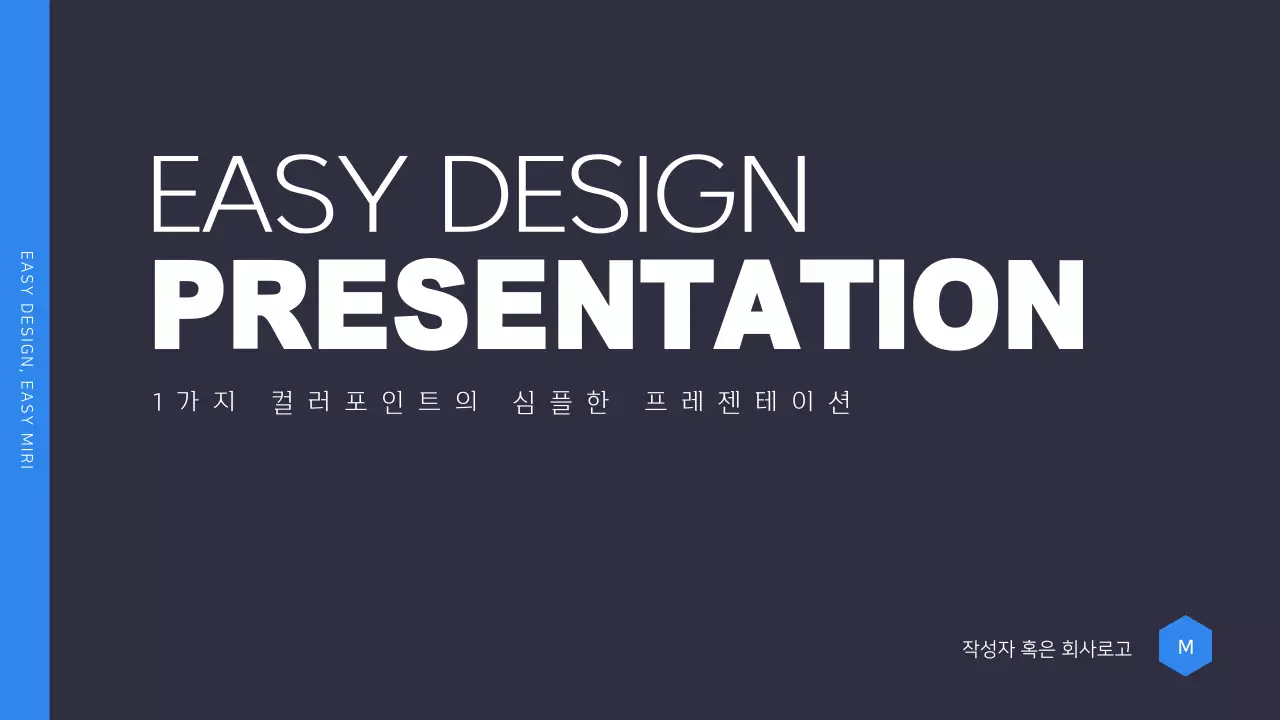 EASY DESIGN, EASY MIRI

EASY DESIGN
PRESENTATION

1가지 컬러포인트의 심플한 프레젠테이션

작성자 혹은 회사로고

M